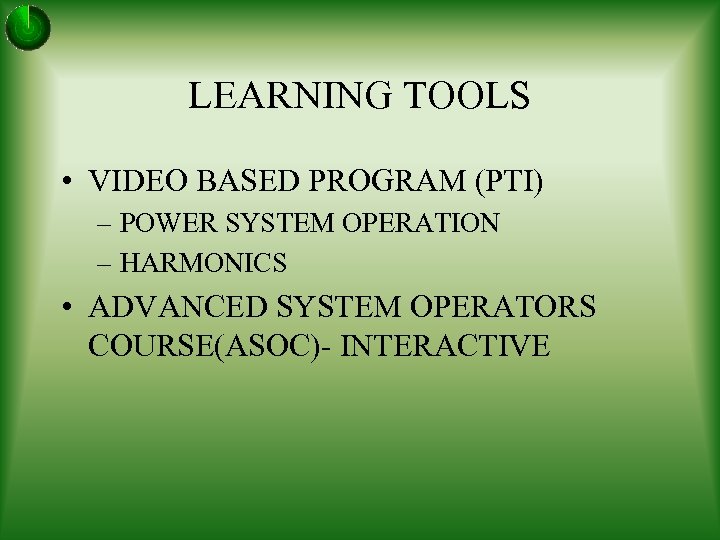 LEARNING TOOLS

• VIDEO BASED PROGRAM (PTI)
– POWER SYSTEM OPERATION
– HARMONICS
• ADVANCED SYSTEM OPERATORS COURSE(ASOC)- INTERACTIVE